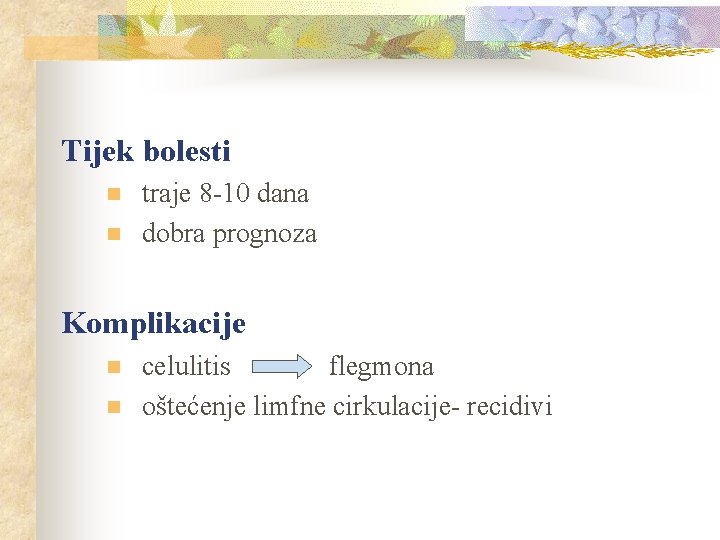 Tijek bolesti

- traje 8-10 dana
- dobra prognoza

Komplikacije

- celulitis → flegmona
- oštećenje limfne cirkulacije- recidivi